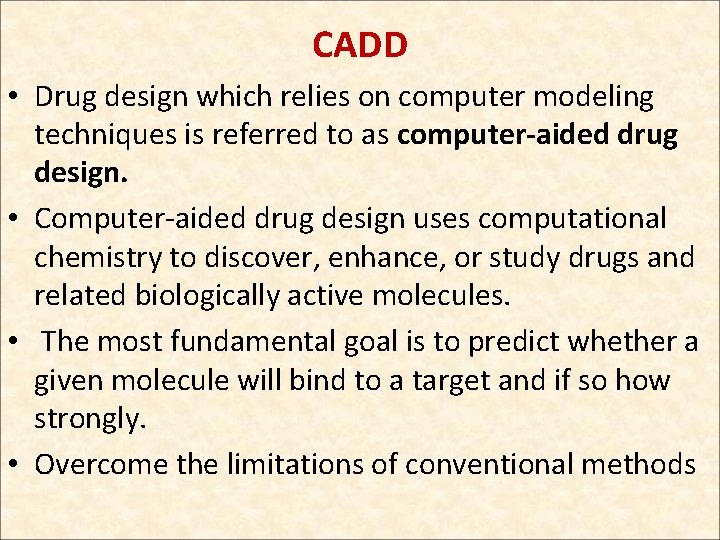 CADD

• Drug design which relies on computer modeling techniques is referred to as computer-aided drug design.

• Computer-aided drug design uses computational chemistry to discover, enhance, or study drugs and related biologically active molecules.

• The most fundamental goal is to predict whether a given molecule will bind to a target and if so how strongly.

• Overcome the limitations of conventional methods